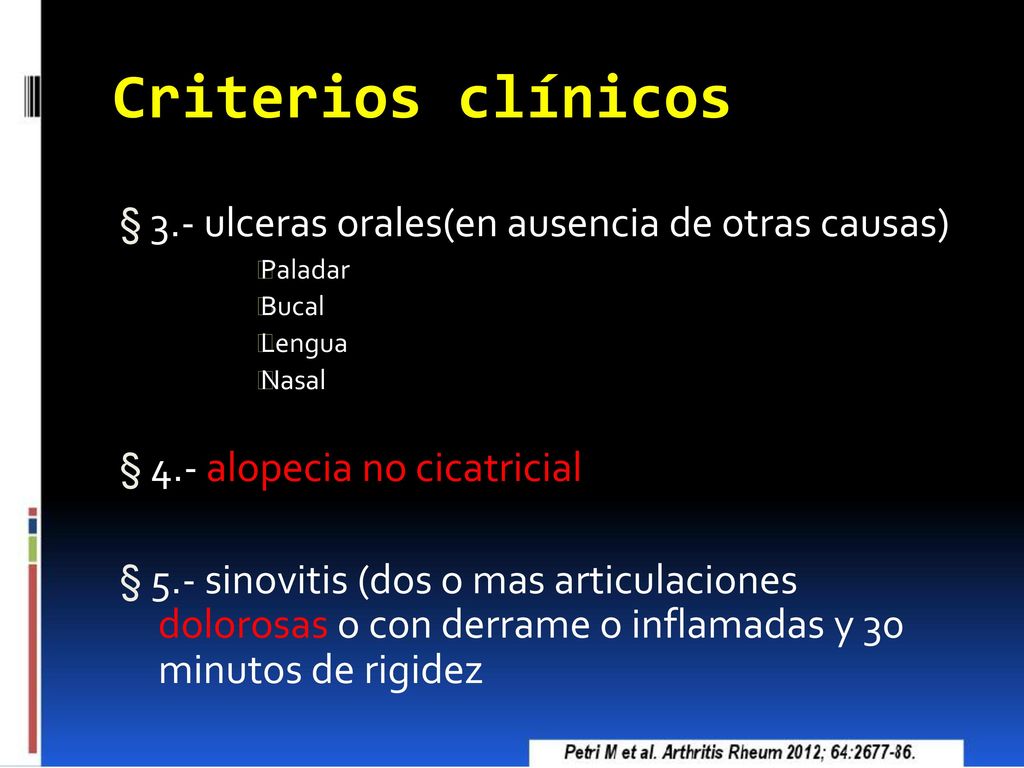 Criterios clínicos

§ 3.- ulceras orales(en ausencia de otras causas)

Paladar
Bucal
Lengua
Nasal

§ 4.- alopecia no cicatricial

§ 5.- sinovitis (dos o mas articulaciones dolorosas o con derrame o inflamadas y 30 minutos de rigidez

Petri M et al. Arthritis Rheum 2012; 64:2677-86.